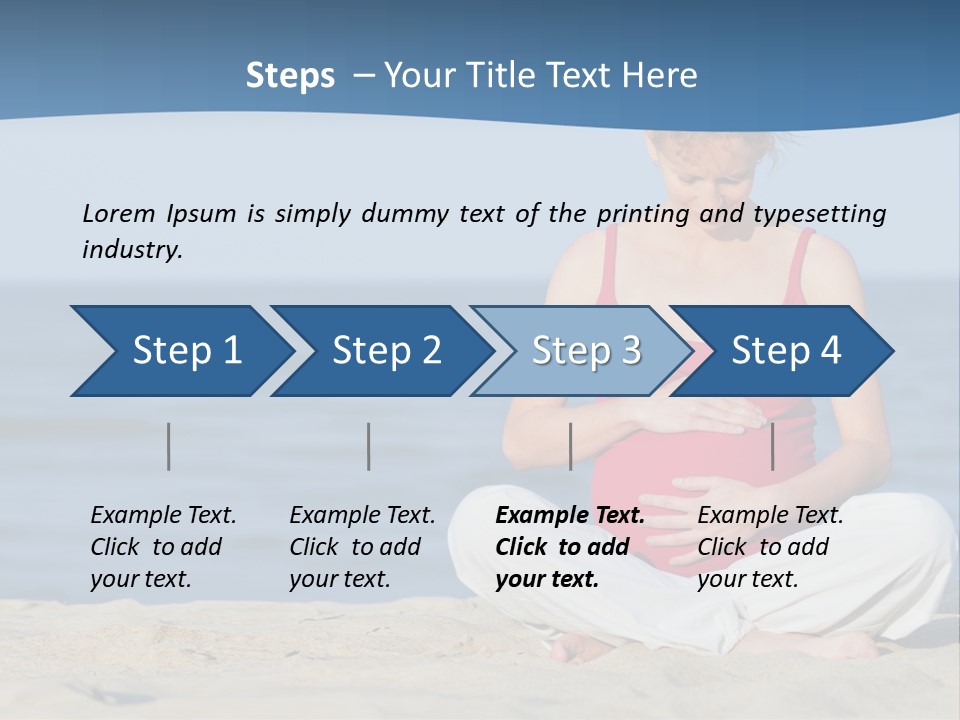 Steps – Your Title Text Here

Lorem Ipsum is simply dummy text of the printing and typesetting industry.

Step 1

Step 2

Step 3

Step 4

Example Text. Click to add your text.

Example Text. Click to add your text.

Example Text. Click to add your text.

Example Text. Click to add your text.